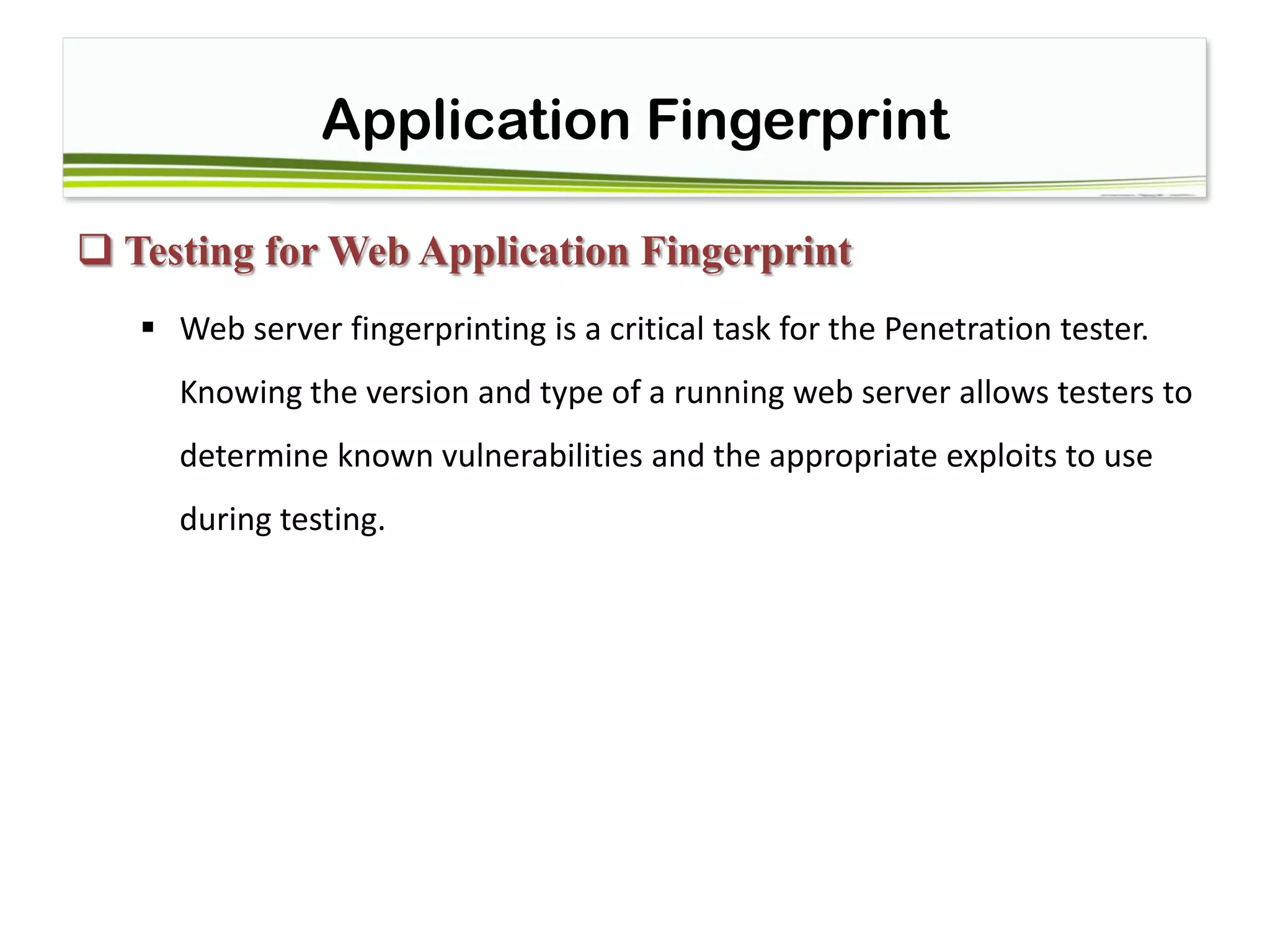 Application Fingerprint

❑ Testing for Web Application Fingerprint

▪ Web server fingerprinting is a critical task for the Penetration tester. Knowing the version and type of a running web server allows testers to determine known vulnerabilities and the appropriate exploits to use during testing.